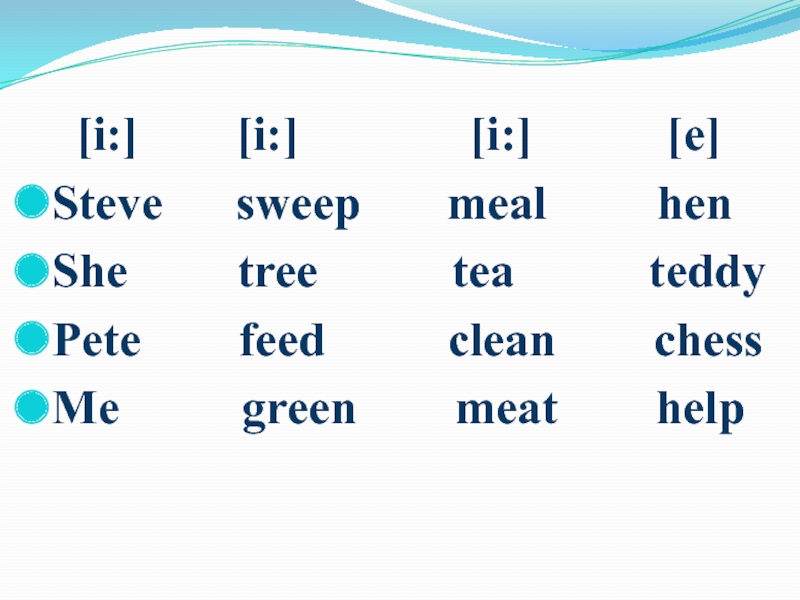 | [i:] | [i:] | [i:] | [e] |
|---|---|---|---|
| Steve | sweep | meal | hen |
| She | tree | tea | teddy |
| Pete | feed | clean | chess |
| Me | green | meat | help |